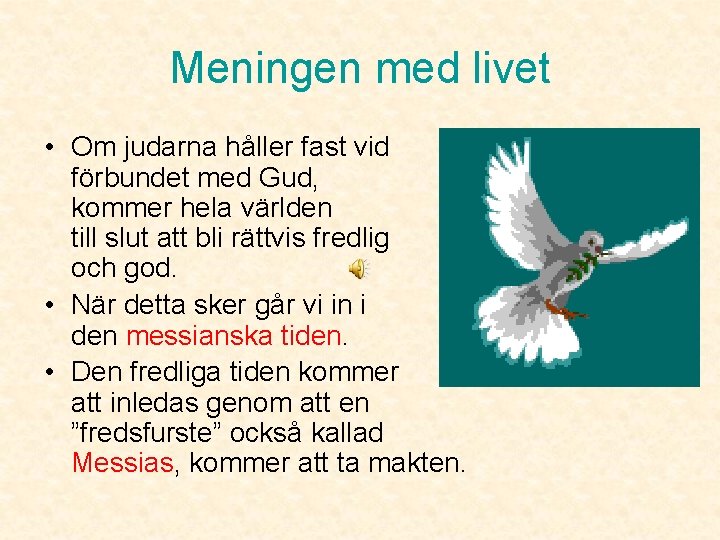 Meningen med livet

• Om judarna håller fast vid förbundet med Gud, kommer hela världen till slut att bli rättvis fredlig och god.

• När detta sker går vi in i den messianska tiden.

• Den fredliga tiden kommer att inledas genom att en ”fredsfurste” också kallad Messias, kommer att ta makten.